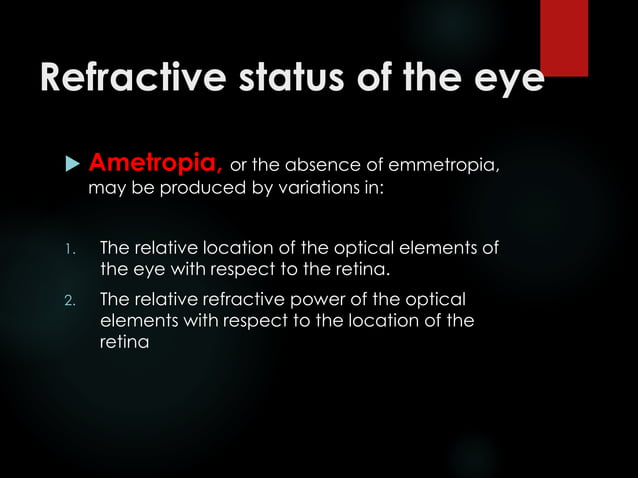 Refractive status of the eye

Ametropia, or the absence of emmetropia, may be produced by variations in:

1. The relative location of the optical elements of the eye with respect to the retina.
2. The relative refractive power of the optical elements with respect to the location of the retina